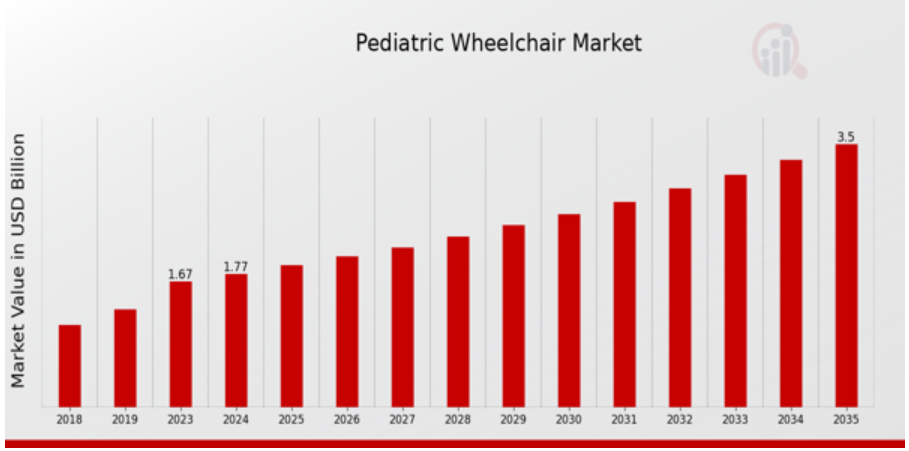 Pediatric Wheelchair Market

Market Value in USD Billion

1.67
1.77
3.5

2018
2019
2023
2024
2025
2026
2027
2028
2029
2030
2031
2032
2033
2034
2035